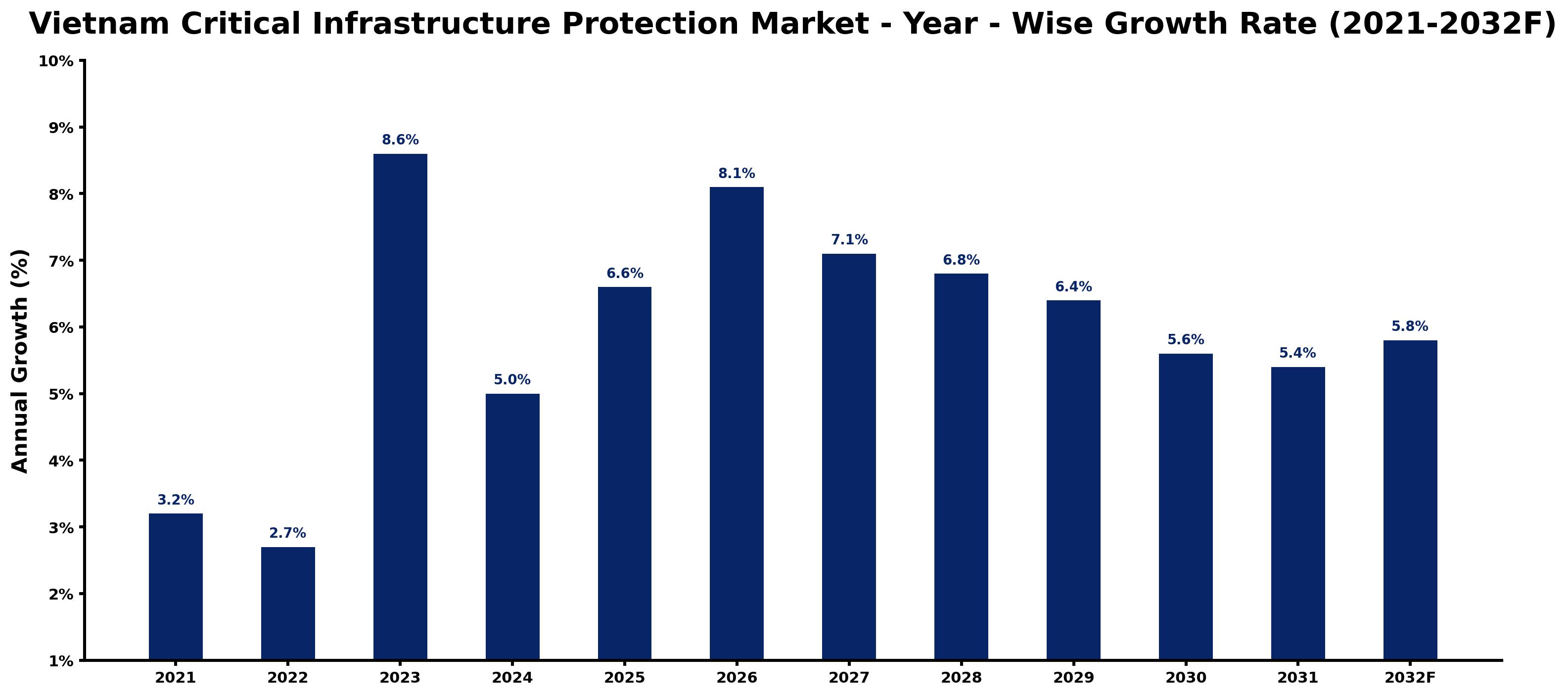 Vietnam Critical Infrastructure Protection Market - Year - Wise Growth Rate (2021-2032F)

Annual Growth (%)

10%
9%
8%
7%
6%
5%
4%
3%
2%
1%

3.2%
2.7%
8.6%
5.0%
6.6%
8.1%
7.1%
6.8%
6.4%
5.6%
5.4%
5.8%

2021
2022
2023
2024
2025
2026
2027
2028
2029
2030
2031
2032F